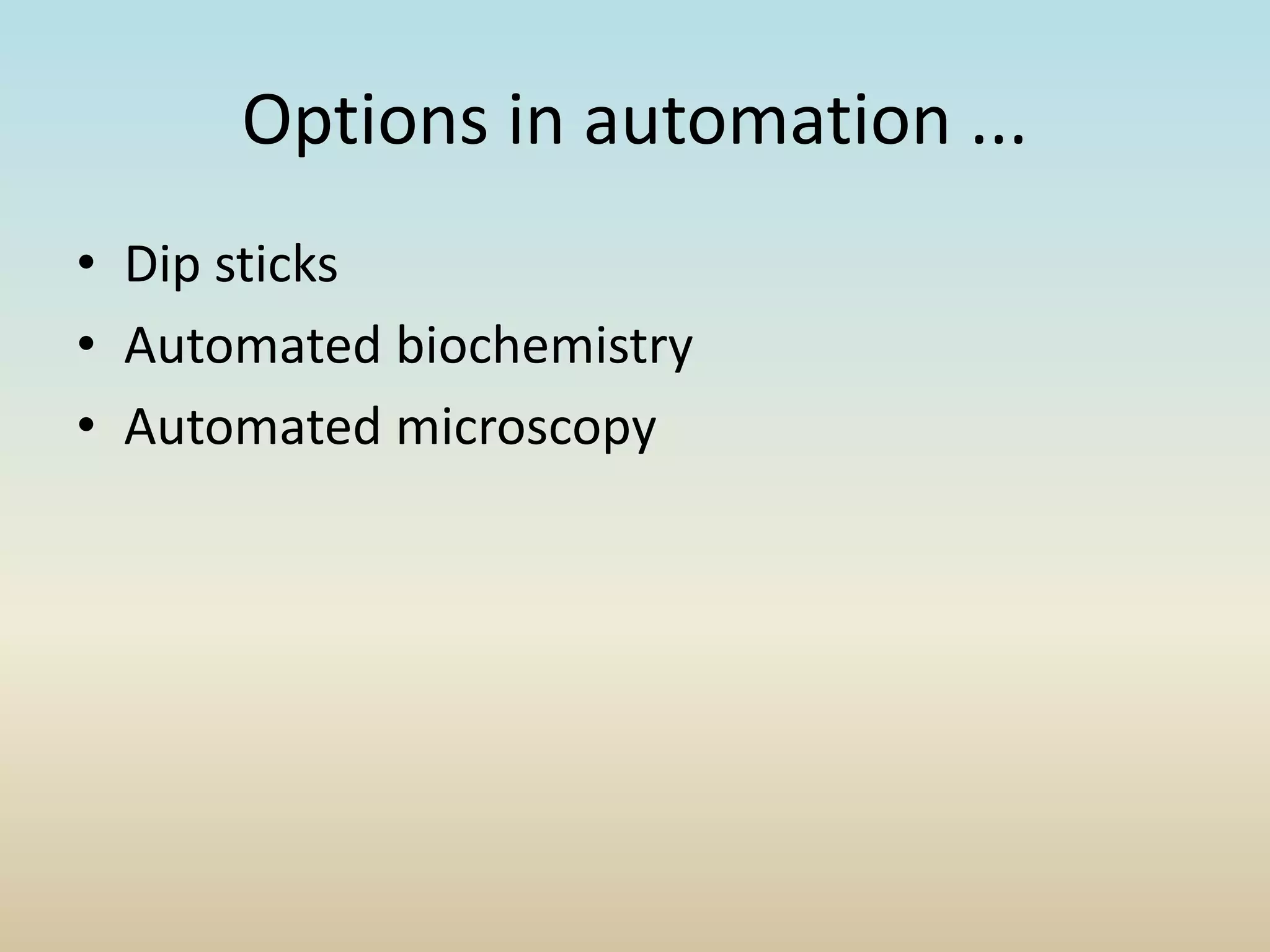 Options in automation ...

• Dip sticks
• Automated biochemistry
• Automated microscopy